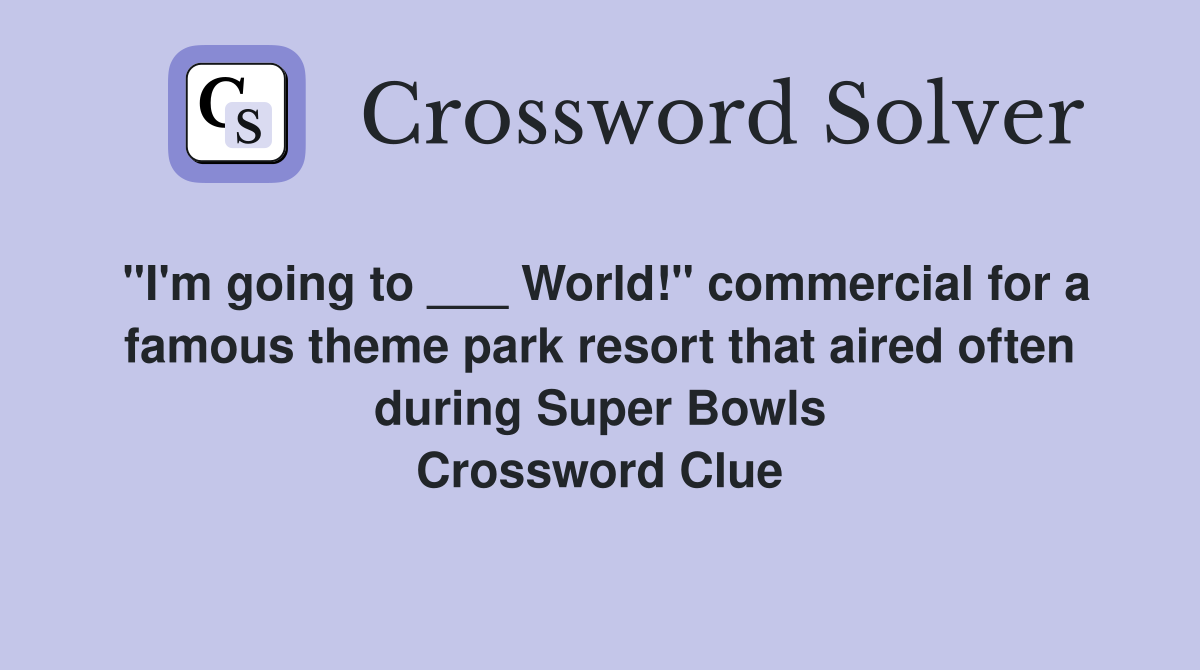 CS

Crossword Solver

"I'm going to ___ World!" commercial for a famous theme park resort that aired often during Super Bowls
Crossword Clue